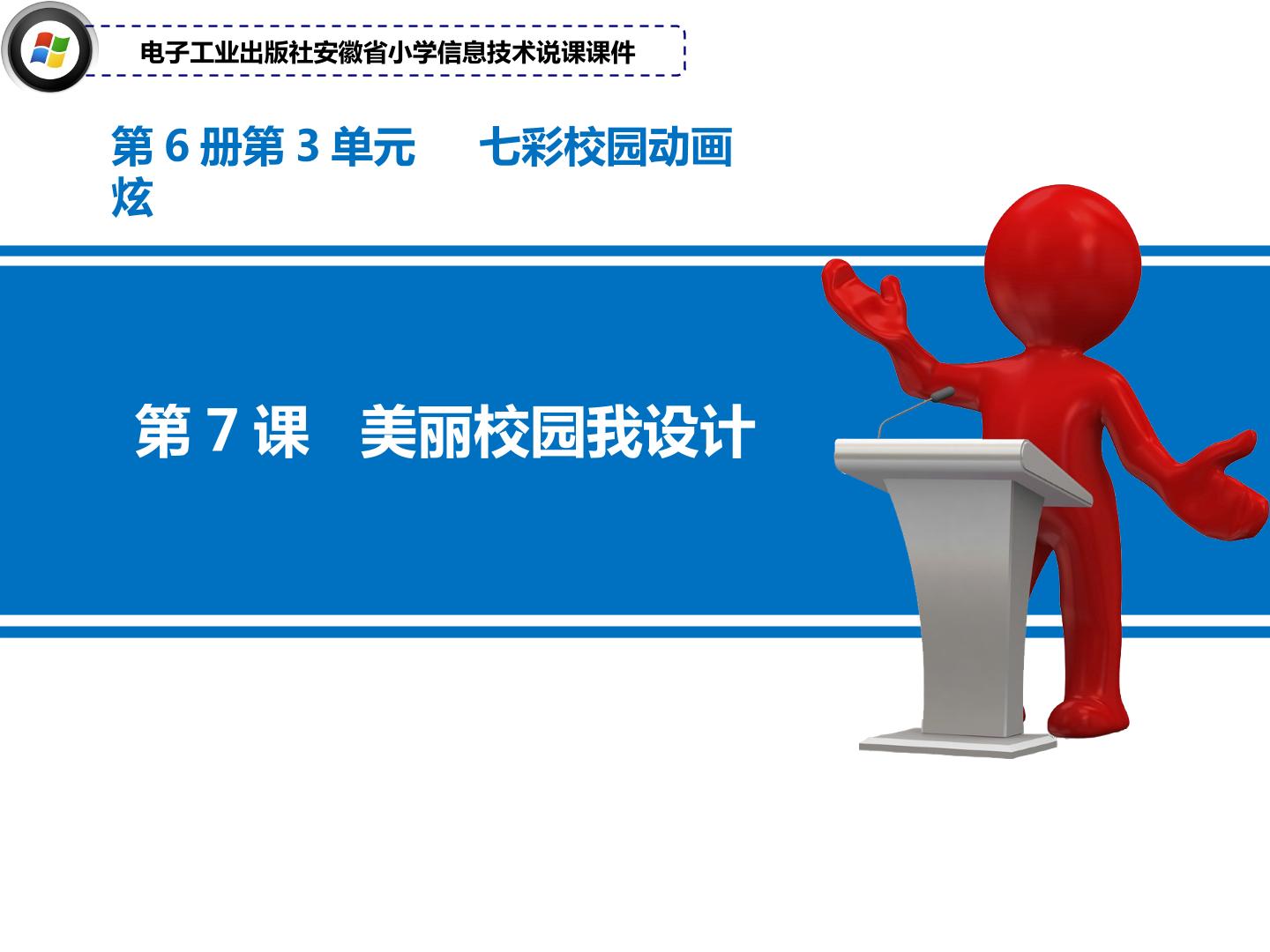 电子工业出版社安徽省小学信息技术说课课件

第6册第3单元 七彩校园动画炫

第7课 美丽校园我设计